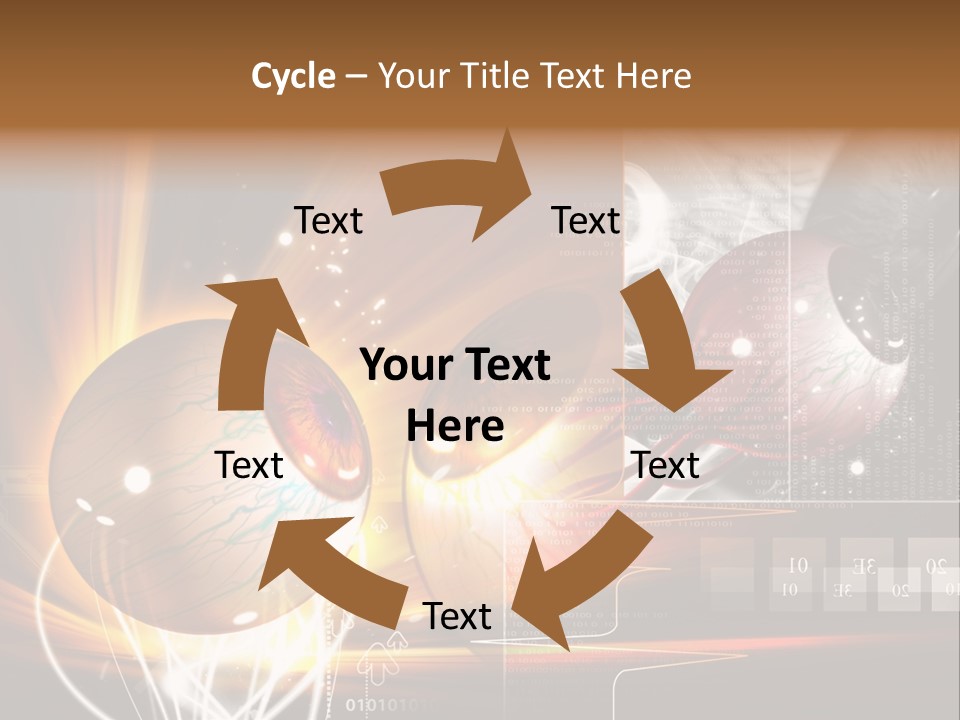 Cycle – Your Title Text Here

Text

Text

Your Text Here

Text

Text

Text